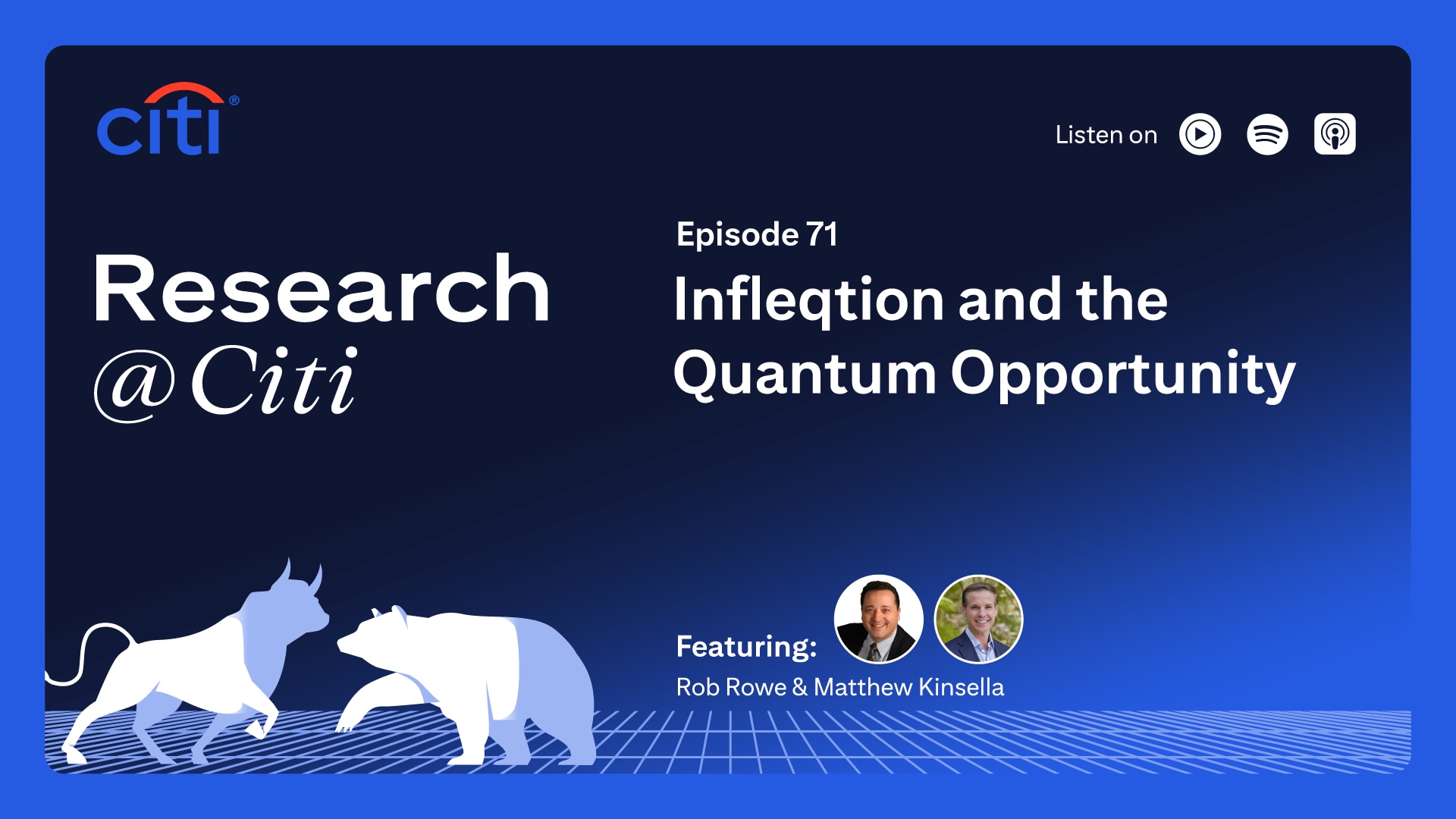 citi®

Listen on

Research @Citi

Episode 71

Infleqtion and the Quantum Opportunity

Featuring:

Rob Rowe & Matthew Kinsella